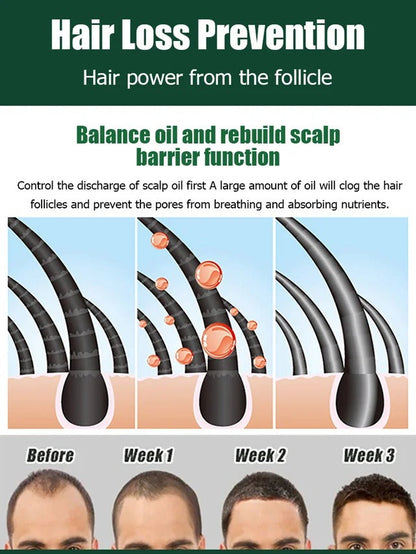 Hair Loss Prevention

Hair power from the follicle

Balance oil and rebuild scalp barrier function

Control the discharge of scalp oil first A large amount of oil will clog the hair follicles and prevent the pores from breathing and absorbing nutrients.

Before

Week 1

Week 2

Week 3